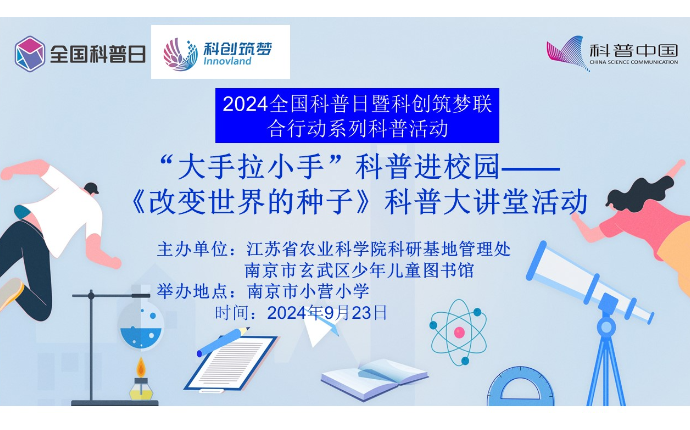 全国科普日

科创筑梦
Innovland

科普中国
CHINA SCIENCE COMMUNICATION

2024全国科普日暨科创筑梦联合行动系列科普活动

“大手拉小手”科普进校园——
《改变世界的种子》科普大讲堂活动

主办单位：江苏省农业科学院科研基地管理处
南京市玄武区少年儿童图书馆
举办地点：南京市小营小学
时间：2024年9月23日